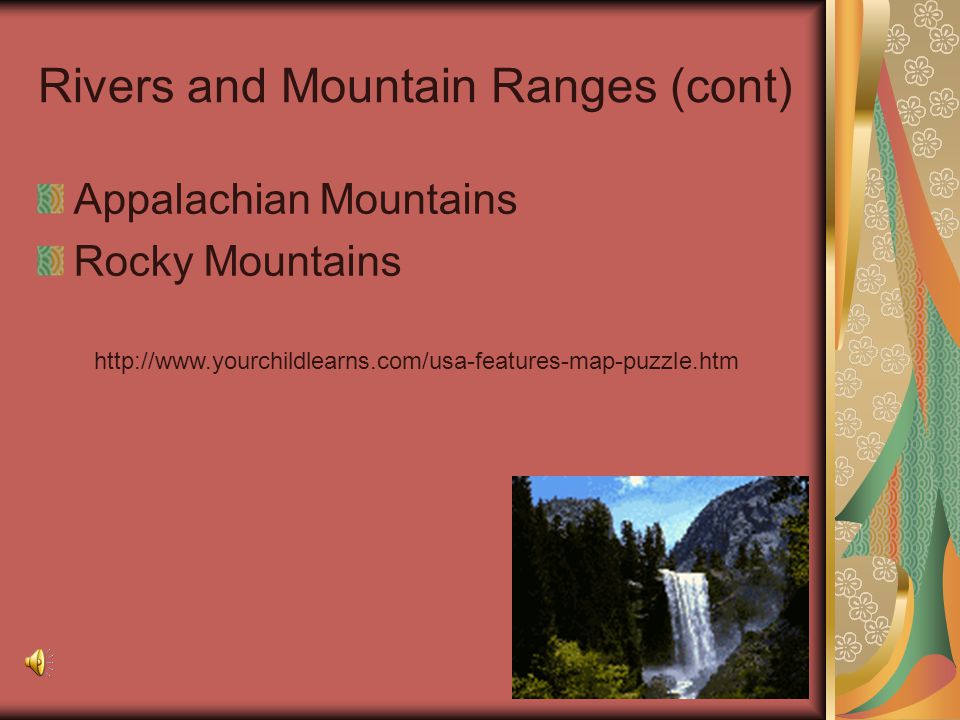 Rivers and Mountain Ranges (cont)

Appalachian Mountains

Rocky Mountains

http://www.yourchildlearns.com/usa-features-map-puzzle.htm